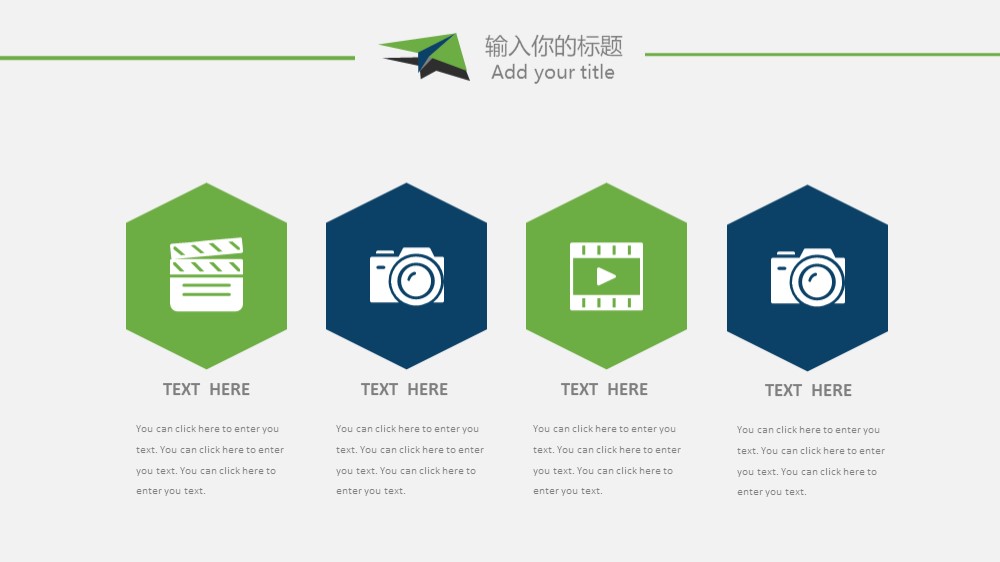 输入你的标题
Add your title

TEXT HERE

You can click here to enter you text. You can click here to enter you text. You can click here to enter you text.

TEXT HERE

You can click here to enter you text. You can click here to enter you text. You can click here to enter you text.

TEXT HERE

You can click here to enter you text. You can click here to enter you text. You can click here to enter you text.

TEXT HERE

You can click here to enter you text. You can click here to enter you text. You can click here to enter you text.